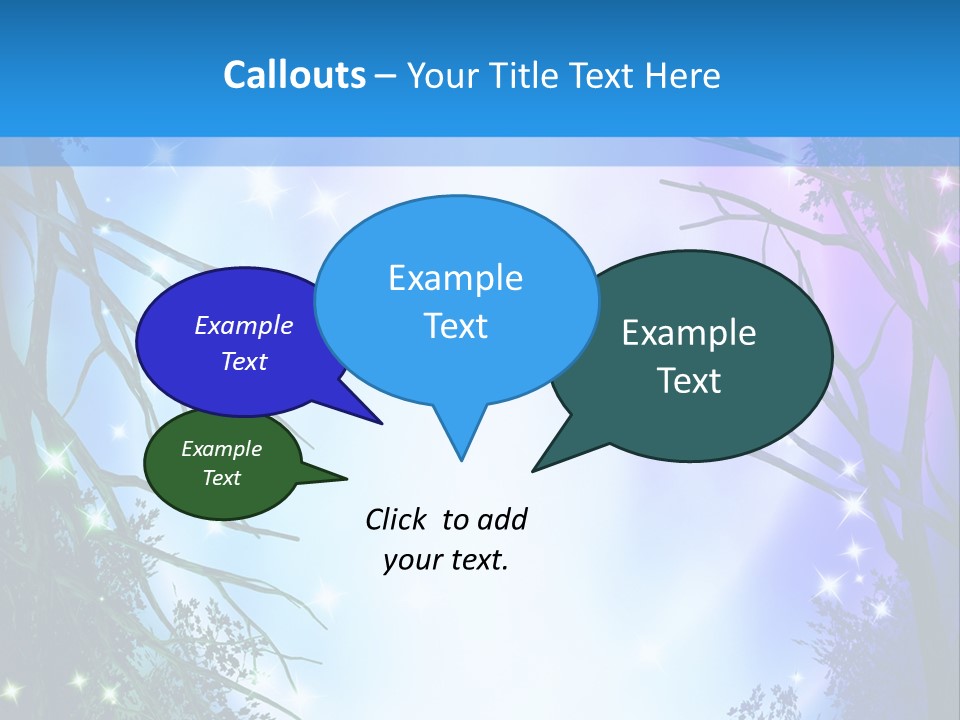 Callouts – Your Title Text Here

Example Text

Example Text

Example Text

Example Text

Click to add your text.